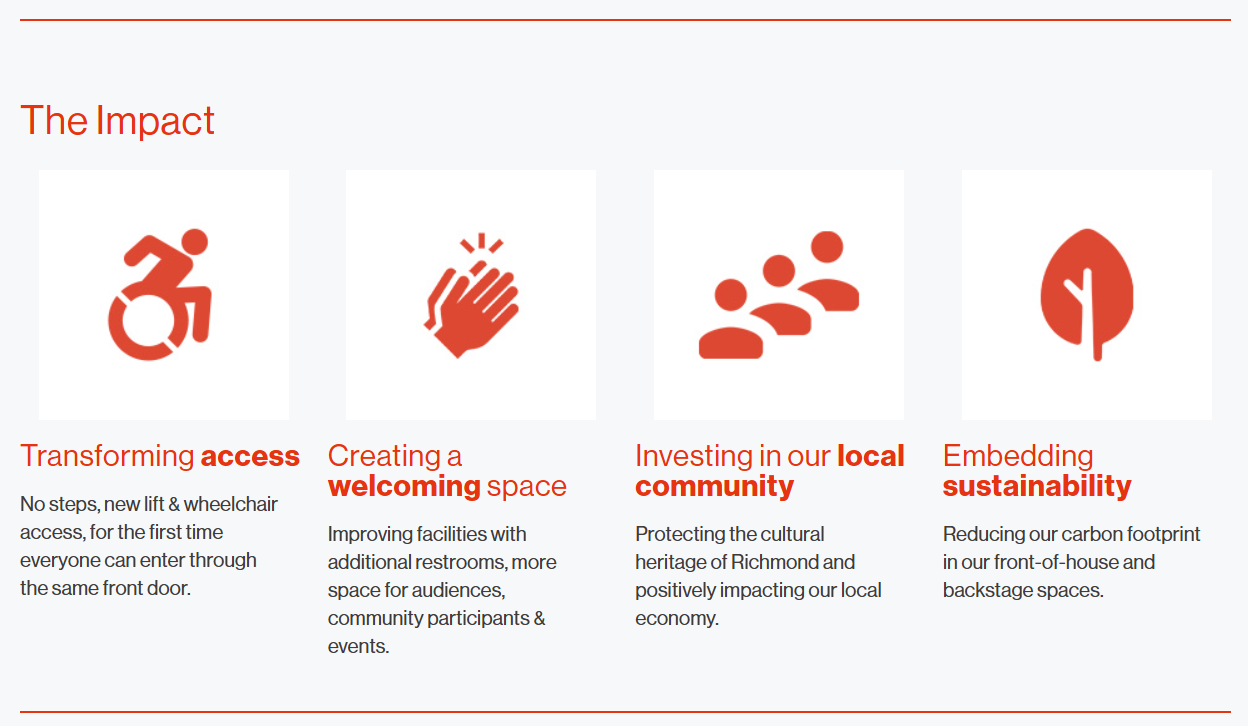 The Impact

Transforming access

No steps, new lift & wheelchair access, for the first time everyone can enter through the same front door.

Creating a welcoming space

Improving facilities with additional restrooms, more space for audiences, community participants & events.

Investing in our local community

Protecting the cultural heritage of Richmond and positively impacting our local economy.

Embedding sustainability

Reducing our carbon footprint in our front-of-house and backstage spaces.